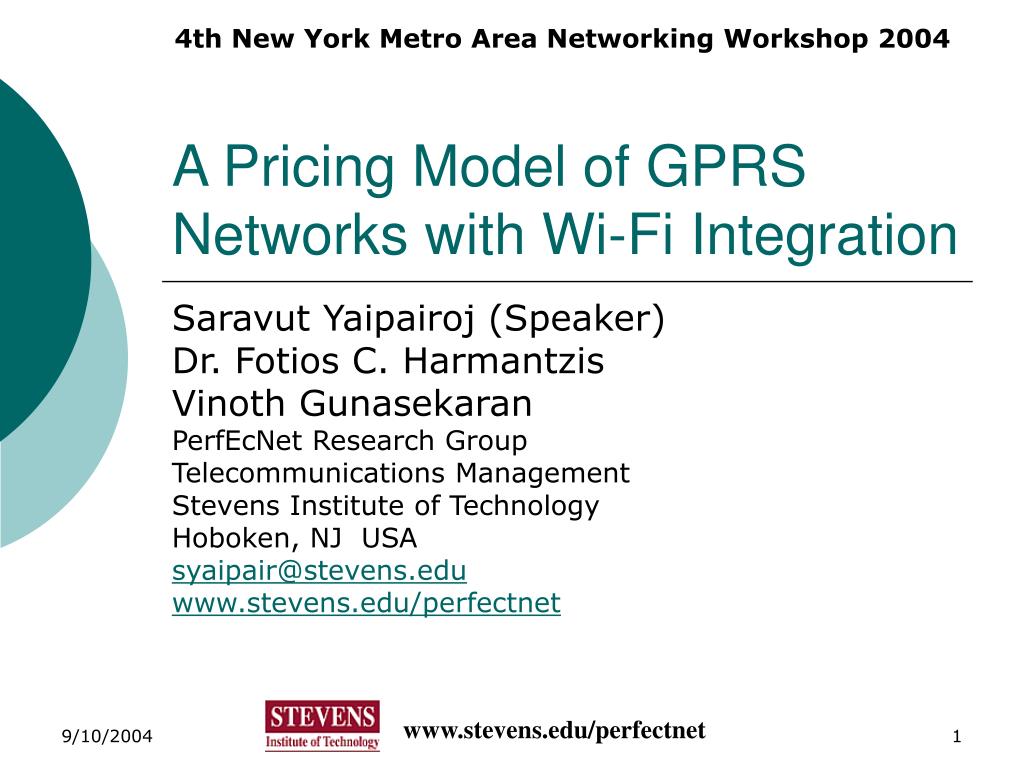 4th New York Metro Area Networking Workshop 2004

A Pricing Model of GPRS Networks with Wi-Fi Integration

Saravut Yaipairoj (Speaker)
Dr. Fotios C. Harmantzis
Vinoth Gunasekaran
PerfEcNet Research Group
Telecommunications Management
Stevens Institute of Technology
Hoboken, NJ USA
syaipair@stevens.edu
www.stevens.edu/perfectnet

9/10/2004

STEVENS
Institute of Technology

www.stevens.edu/perfectnet

1